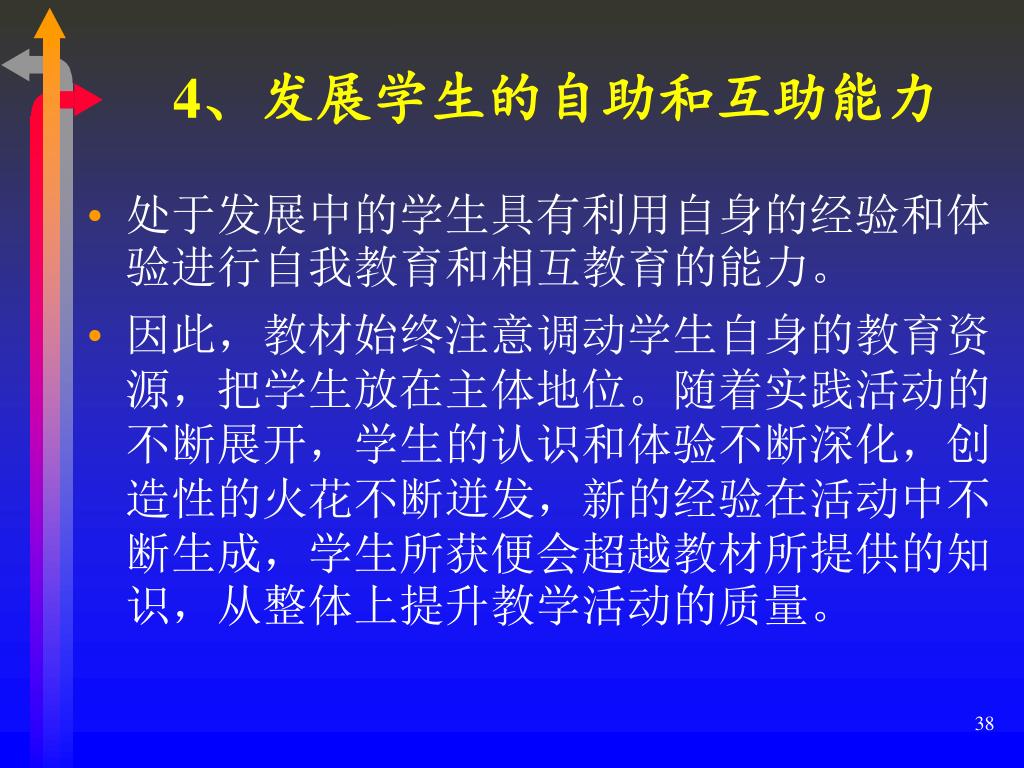 4、发展学生的自助和互助能力

• 处于发展中的学生具有利用自身的经验和体验进行自我教育和相互教育的能力。

• 因此，教材始终注意调动学生自身的教育资源，把学生放在主体地位。随着实践活动的不断展开，学生的认识和体验不断深化，创造性的火花不断迸发，新的经验在活动中不断生成，学生所获便会超越教材所提供的知识，从整体上提升教学活动的质量。

38